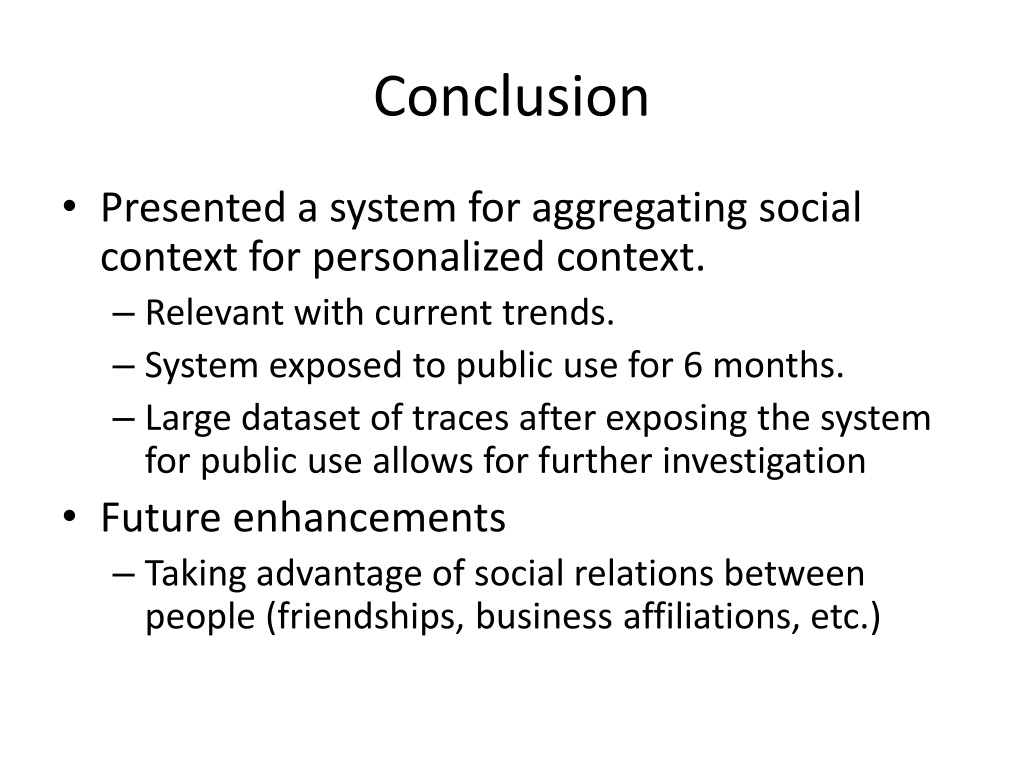 Conclusion

• Presented a system for aggregating social context for personalized context.
– Relevant with current trends.
– System exposed to public use for 6 months.
– Large dataset of traces after exposing the system for public use allows for further investigation
• Future enhancements
– Taking advantage of social relations between people (friendships, business affiliations, etc.)